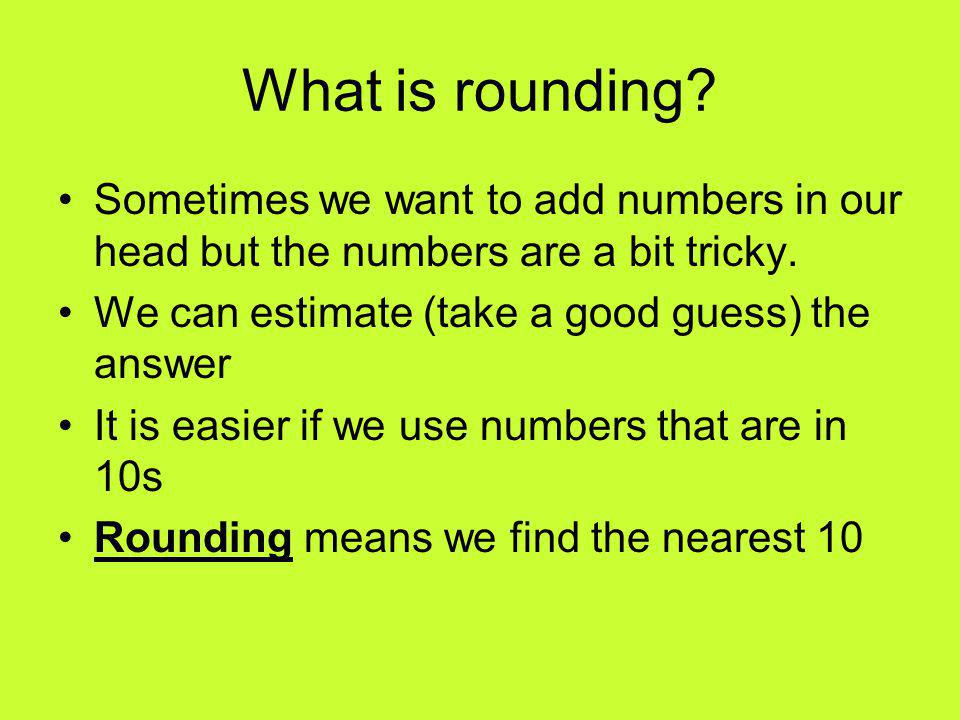 What is rounding?

• Sometimes we want to add numbers in our head but the numbers are a bit tricky.

• We can estimate (take a good guess) the answer

• It is easier if we use numbers that are in 10s

• Rounding means we find the nearest 10